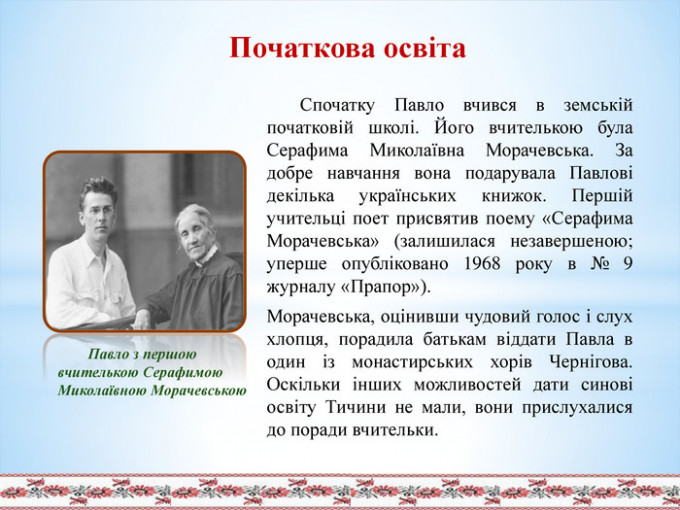 Початкова освіта

Спочатку Павло вчився в земській початковій школі. Його вчителькою була Серафима Миколаївна Морачевська. За добре навчання вона подарувала Павлові декілька українських книжок. Першій учительці поет присвятив поему «Серафима Морачевська» (залишилася незавершеною; уперше опубліковано 1968 року в № 9 журналу «Прапор»).

Морачевська, оцінивши чудовий голос і слух хлопця, порадила батькам віддати Павла в один із монастирських хорів Чернігова. Оскільки інших можливостей дати синові освіту Тичини не мали, вони прислухалися до поради вчительки.

Павло з першою вчителькою Серафимою Миколаївною Морачевською